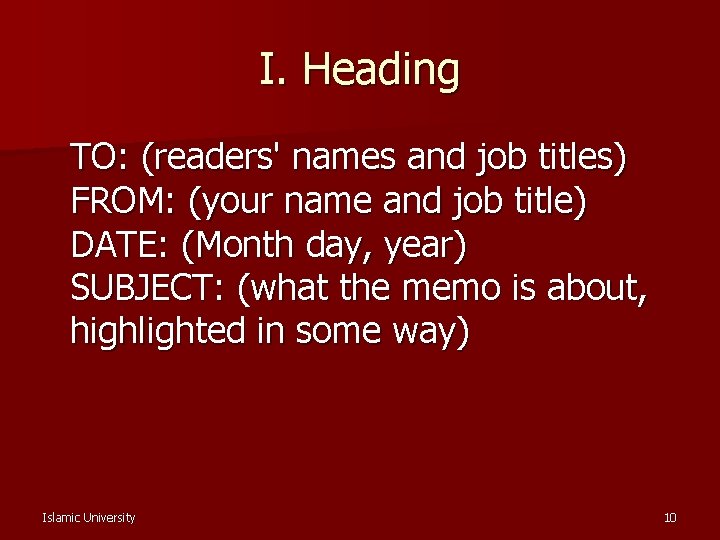 I. Heading

TO: (readers' names and job titles)
FROM: (your name and job title)
DATE: (Month day, year)
SUBJECT: (what the memo is about, highlighted in some way)

Islamic University

10